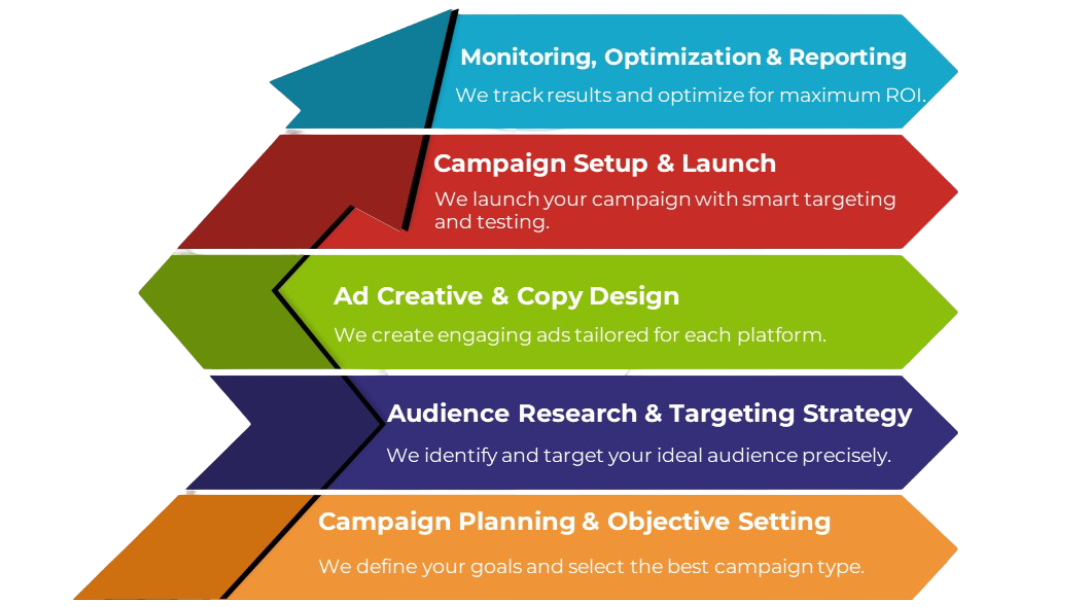 Monitoring, Optimization & Reporting

We track results and optimize for maximum ROI.

Campaign Setup & Launch

We launch your campaign with smart targeting and testing.

Ad Creative & Copy Design

We create engaging ads tailored for each platform.

Audience Research & Targeting Strategy

We identify and target your ideal audience precisely.

Campaign Planning & Objective Setting

We define your goals and select the best campaign type.